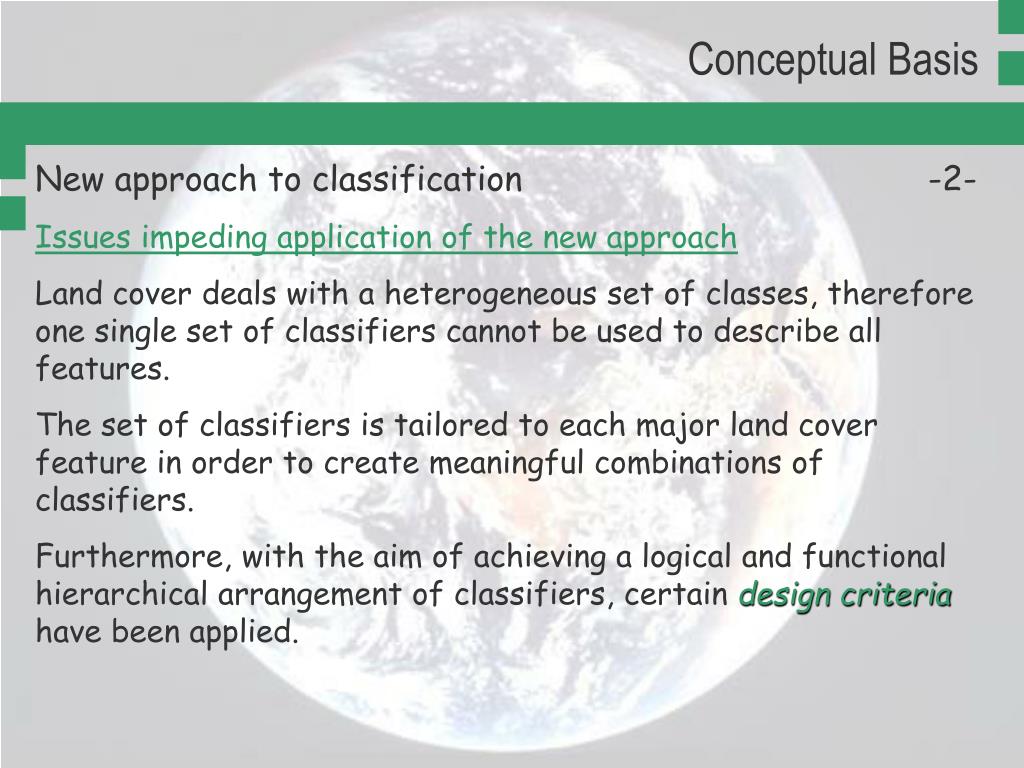 Conceptual Basis

New approach to classification -2-

Issues impeding application of the new approach

Land cover deals with a heterogeneous set of classes, therefore one single set of classifiers cannot be used to describe all features.

The set of classifiers is tailored to each major land cover feature in order to create meaningful combinations of classifiers.

Furthermore, with the aim of achieving a logical and functional hierarchical arrangement of classifiers, certain design criteria have been applied.